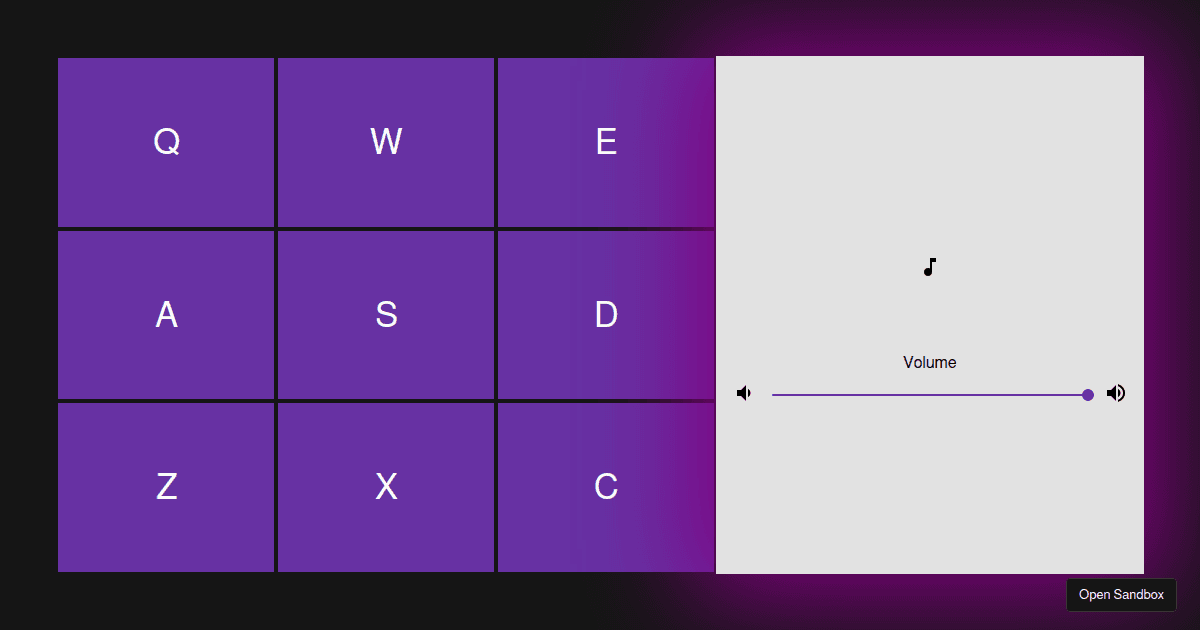 Q W E

A S D

Z X C

Volume

Open Sandbox